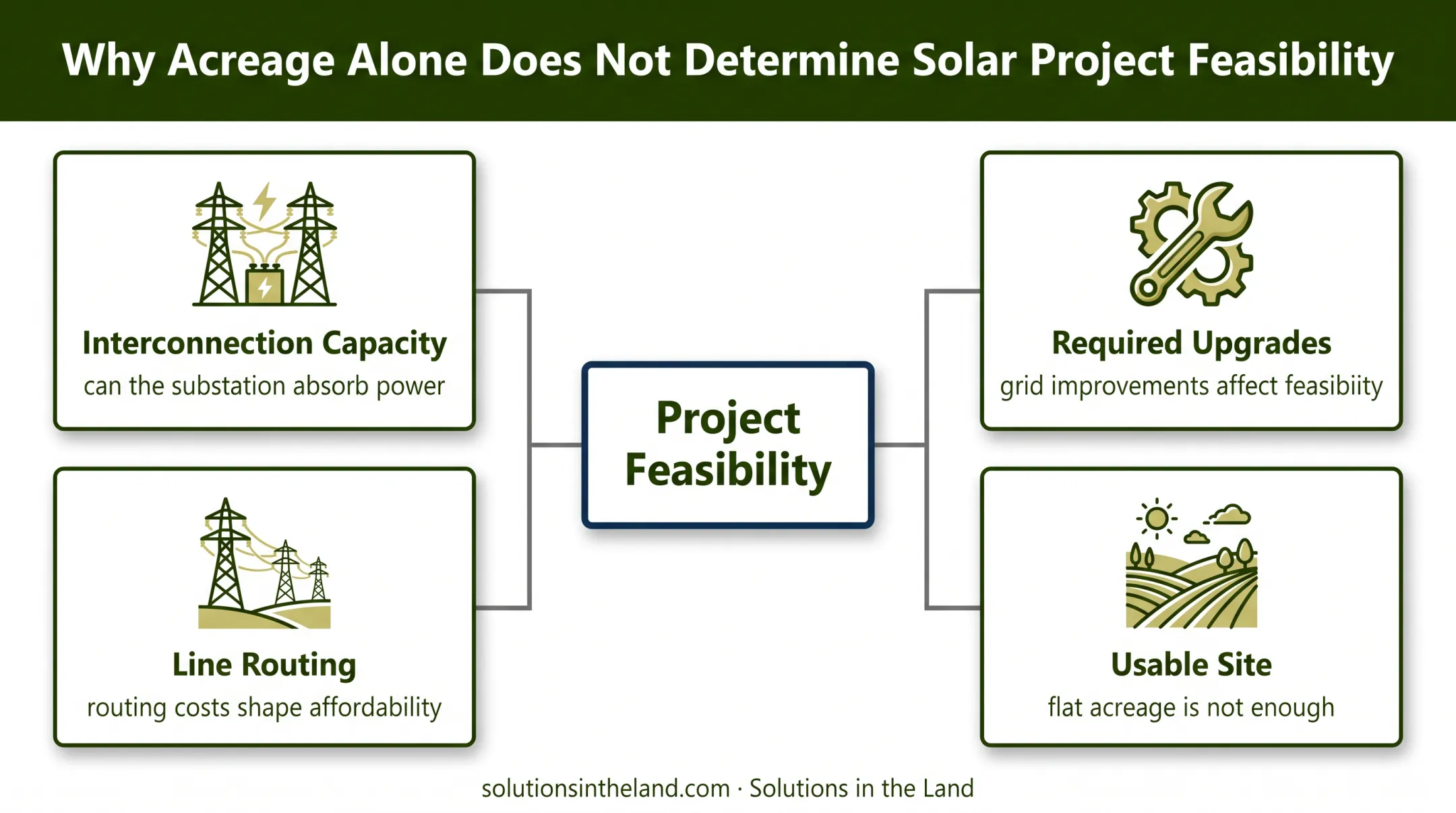 Why Acreage Alone Does Not Determine Solar Project Feasibility

Interconnection Capacity
can the substation absorb power

Line Routing
routing costs shape affordability

Project Feasibility

Required Upgrades
grid improvements affect feasibiity

Usable Site
flat acreage is not enough

solutionsintheland.com · Solutions in the Land